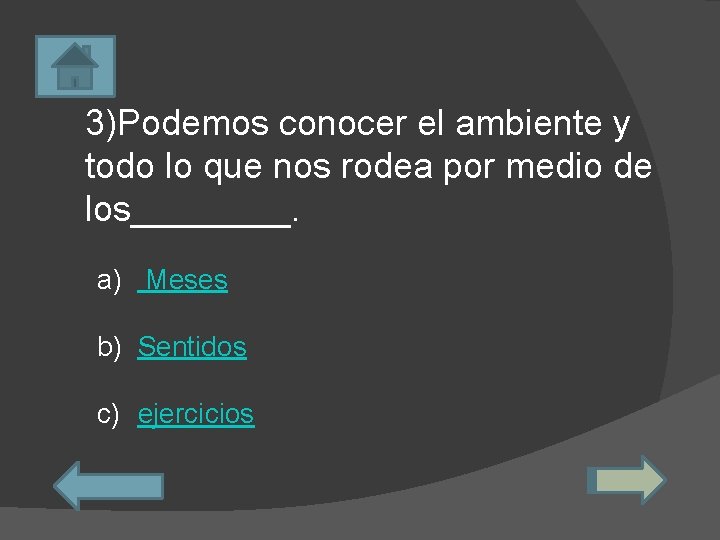 3)Podemos conocer el ambiente y todo lo que nos rodea por medio de los________.

a) Meses

b) Sentidos

c) ejercicios